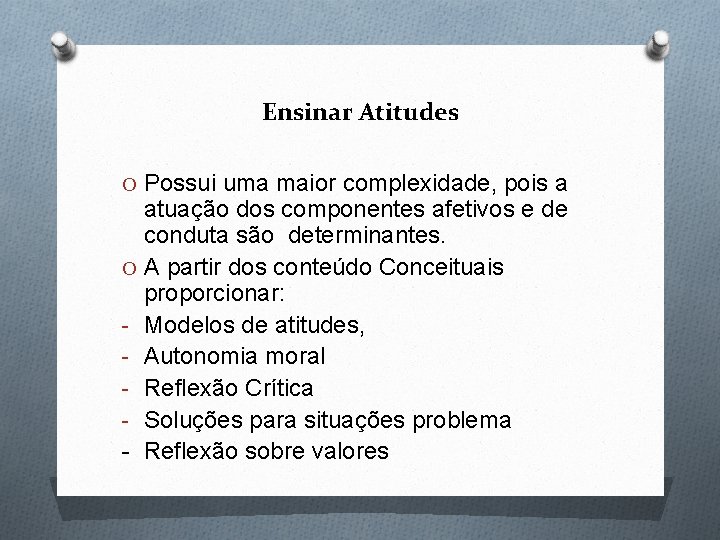 Ensinar Atitudes

O Possui uma maior complexidade, pois a atuação dos componentes afetivos e de conduta são determinantes.

O A partir dos conteúdo Conceituais proporcionar:

- Modelos de atitudes,
- Autonomia moral
- Reflexão Crítica
- Soluções para situações problema
- Reflexão sobre valores